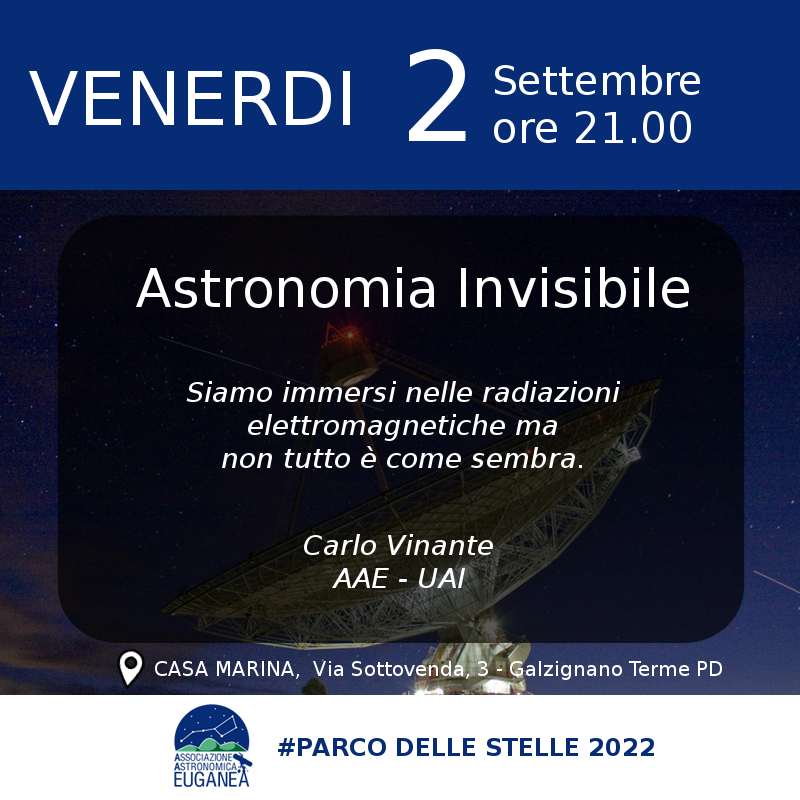 VENERDI 2 Settembre ore 21.00

Astronomia Invisibile

Siamo immersi nelle radiazioni elettromagnetiche ma non tutto è come sembra.

Carlo Vinante
AAE - UAI

CASA MARINA, Via Sottovenda, 3 - Galzignano Terme PD

ASSOCIAZIONE ASTRONOMICA EUGANEA

#PARCO DELLE STELLE 2022